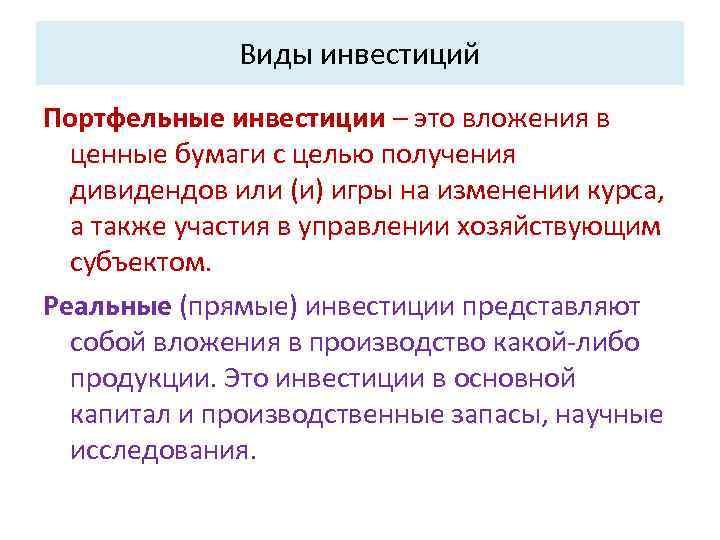 Виды инвестиций

Портфельные инвестиции – это вложения в ценные бумаги с целью получения дивидендов или (и) игры на изменении курса, а также участия в управлении хозяйствующим субъектом.

Реальные (прямые) инвестиции представляют собой вложения в производство какой-либо продукции. Это инвестиции в основной капитал и производственные запасы, научные исследования.